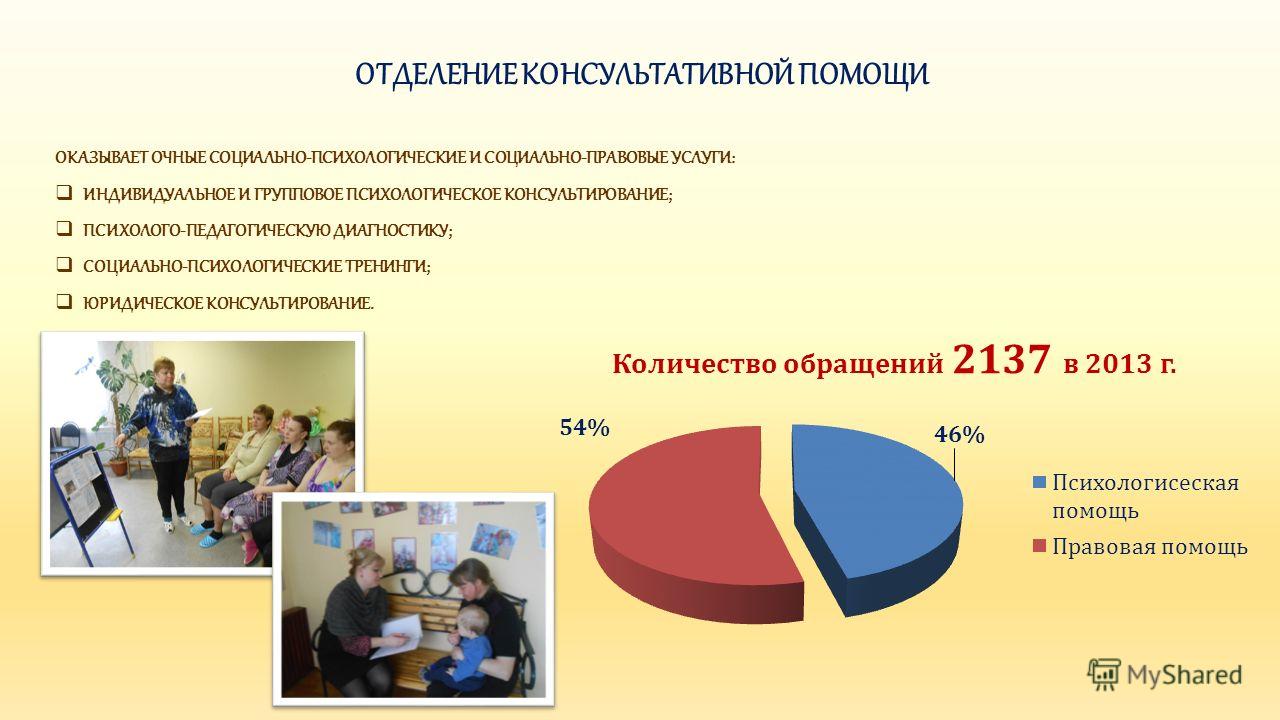 ОТДЕЛЕНИЕ КОНСУЛЬТАТИВНОЙ ПОМОЩИ

ОКАЗЫВАЕТ ОЧНЫЕ СОЦИАЛЬНО-ПСИХОЛОГИЧЕСКИЕ И СОЦИАЛЬНО-ПРАВОВЫЕ УСЛУГИ:

❑ ИНДИВИДУАЛЬНОЕ И ГРУППОВОЕ ПСИХОЛОГИЧЕСКОЕ КОНСУЛЬТИРОВАНИЕ;

❑ ПСИХОЛОГО-ПЕДАГОГИЧЕСКУЮ ДИАГНОСТИКУ;

❑ СОЦИАЛЬНО-ПСИХОЛОГИЧЕСКИЕ ТРЕНИНГИ;

❑ ЮРИДИЧЕСКОЕ КОНСУЛЬТИРОВАНИЕ.

Количество обращений 2137 в 2013 г.

54%

46%

Психологисеская помощь

Правовая помощь

MyShared